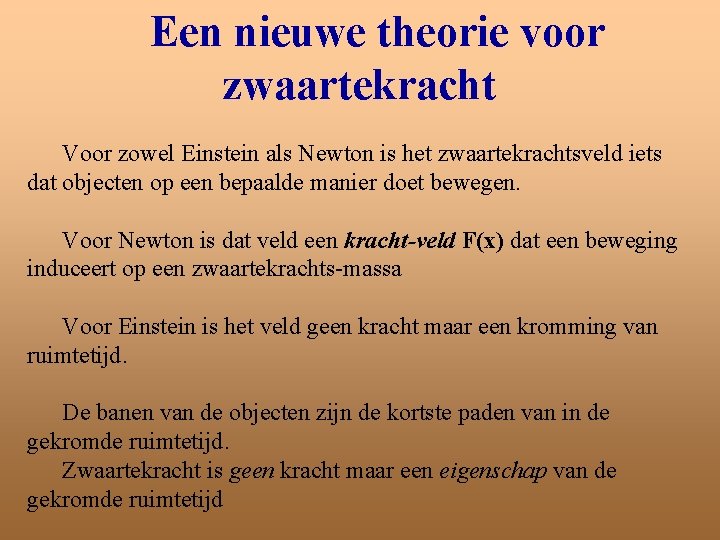 Een nieuwe theorie voor zwaartekracht

Voor zowel Einstein als Newton is het zwaartekrachtsveld iets dat objecten op een bepaalde manier doet bewegen.

Voor Newton is dat veld een kracht-veld F(x) dat een beweging induceert op een zwaartekrachts-massa

Voor Einstein is het veld geen kracht maar een kromming van ruimtetijd.

De banen van de objecten zijn de kortste paden van in de gekromde ruimtetijd.
Zwaartekracht is geen kracht maar een eigenschap van de gekromde ruimtetijd